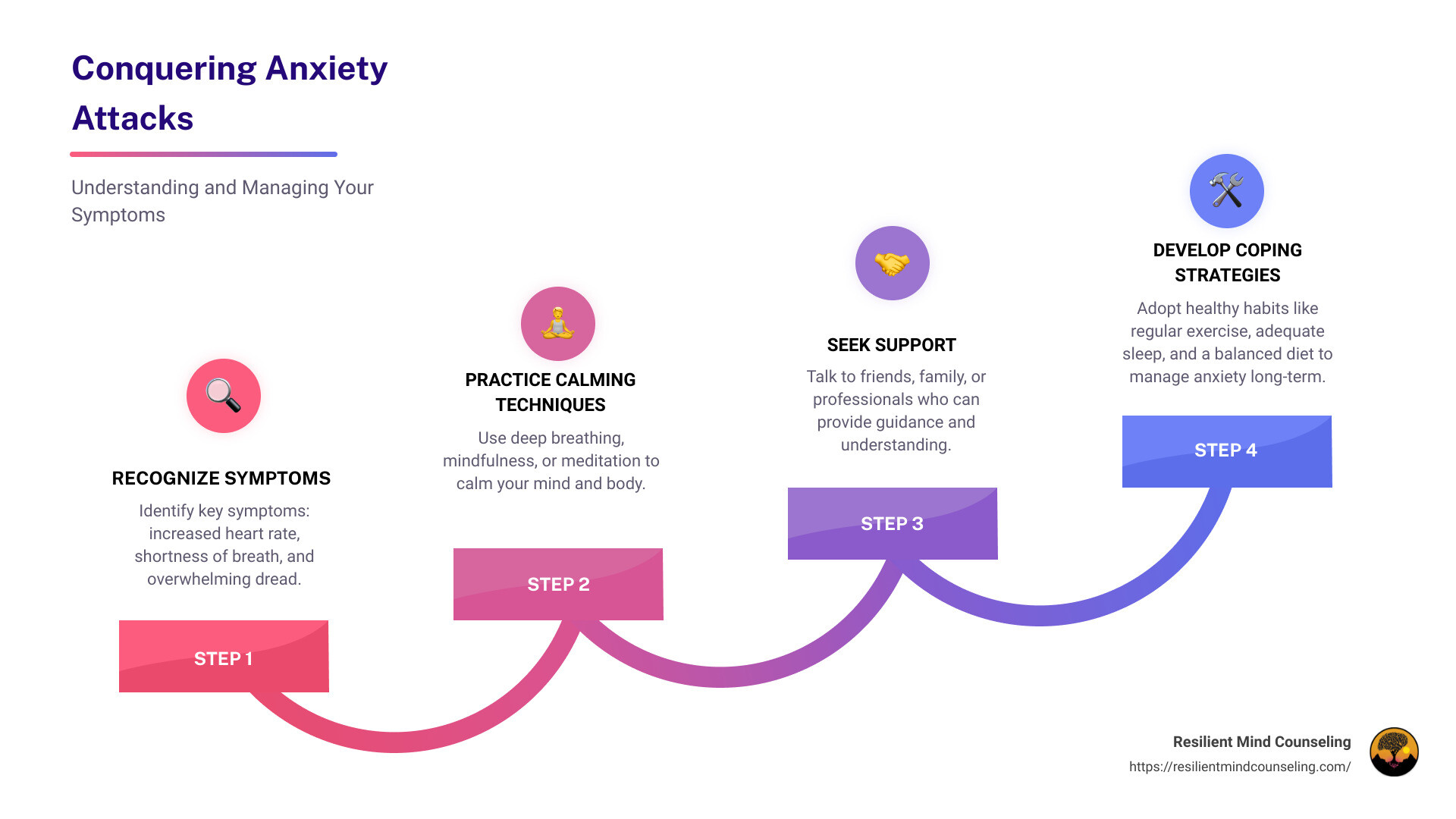 Conquering Anxiety Attacks

Understanding and Managing Your Symptoms

RECOGNIZE SYMPTOMS

Identify key symptoms: increased heart rate, shortness of breath, and overwhelming dread.

STEP 1

PRACTICE CALMING TECHNIQUES

Use deep breathing, mindfulness, or meditation to calm your mind and body.

STEP 2

SEEK SUPPORT

Talk to friends, family, or professionals who can provide guidance and understanding.

STEP 3

DEVELOP COPING STRATEGIES

Adopt healthy habits like regular exercise, adequate sleep, and a balanced diet to manage anxiety long-term.

STEP 4

Resilient Mind Counseling
https://resilientmindcounseling.com/